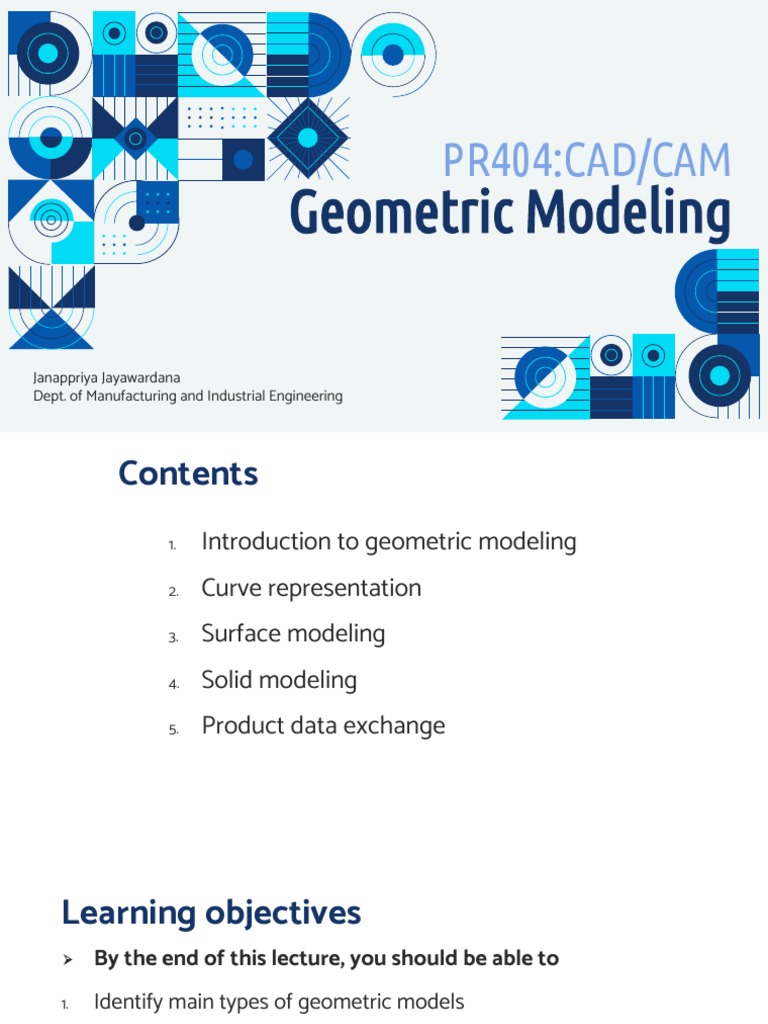 PR404:CAD/CAM
Geometric Modeling

Janappriya Jayawardana
Dept. of Manufacturing and Industrial Engineering

Contents

1. Introduction to geometric modeling
2. Curve representation
3. Surface modeling
4. Solid modeling
5. Product data exchange

Learning objectives

➢ By the end of this lecture, you should be able to

1. Identify main types of geometric models